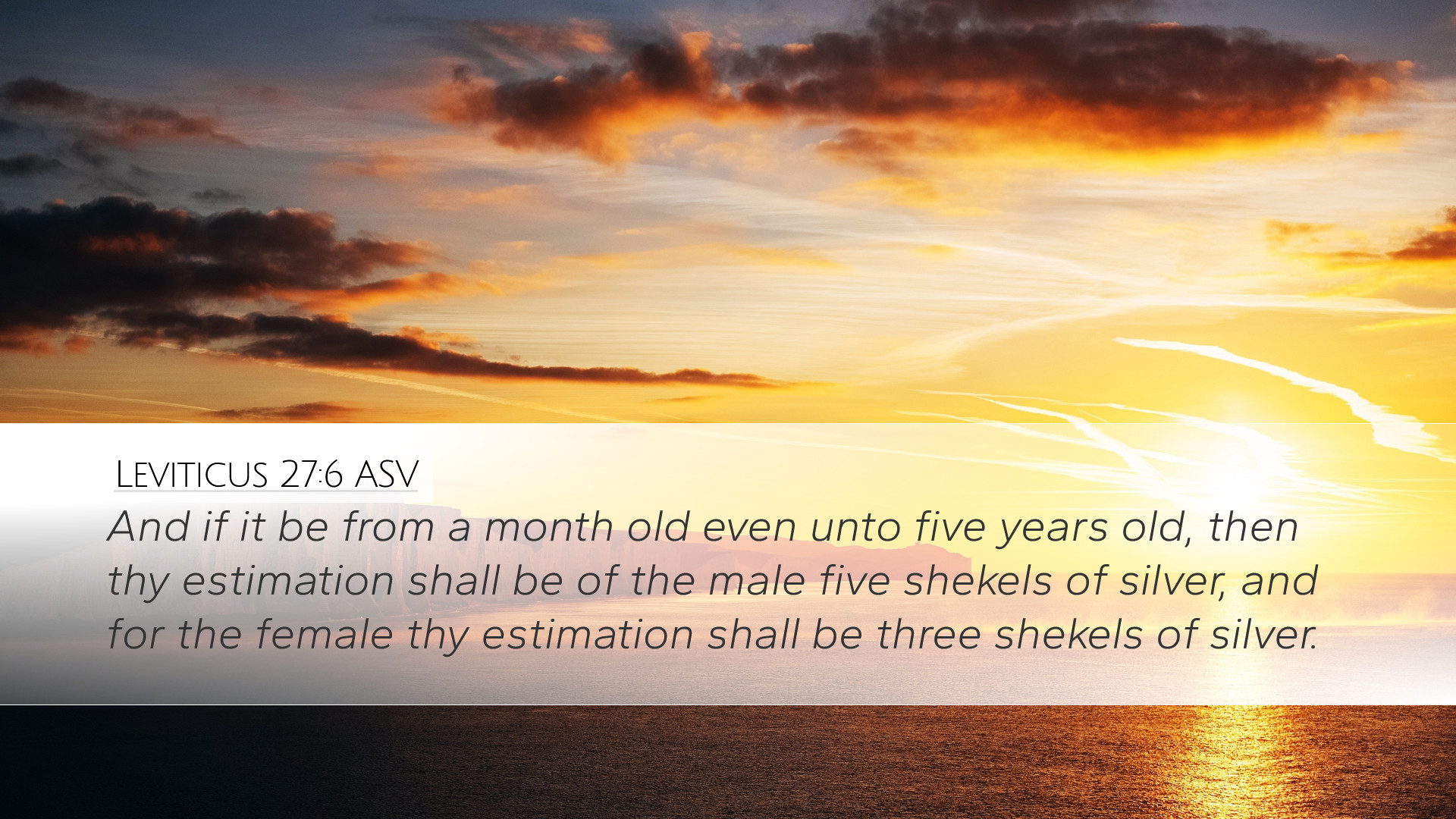 Leviticus 27:6 ASV

And if it be from a month old even unto five years old, then thy estimation shall be of the male five shekels of silver, and for the female thy estimation shall be three shekels of silver.